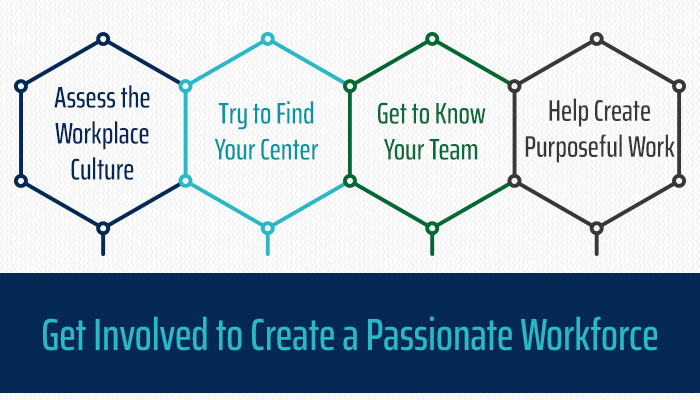 Assess the Workplace Culture

Try to Find Your Center

Get to Know Your Team

Help Create Purposeful Work

Get Involved to Create a Passionate Workforce